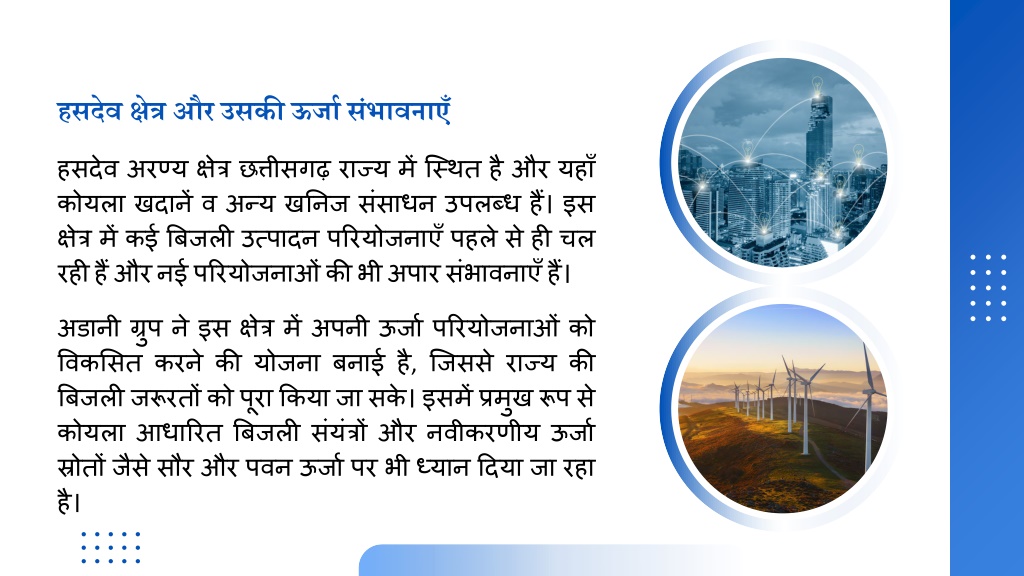 हसदेव क्षेत्र और उसकी ऊर्जा संभावनाएँ

हसदेव अरण्य क्षेत्र छत्तीसगढ़ राज्य में स्थित है और यहाँ कोयला खदानें व अन्य खनिज संसाधन उपलब्ध हैं। इस क्षेत्र में कई बिजली उत्पादन परियोजनाएँ पहले से ही चल रही हैं और नई परियोजनाओं की भी अपार संभावनाएँ हैं।

अडानी ग्रुप ने इस क्षेत्र में अपनी ऊर्जा परियोजनाओं को विकसित करने की योजना बनाई है, जिससे राज्य की बिजली जरूरतों को पूरा किया जा सके। इसमें प्रमुख रूप से कोयला आधारित बिजली संयंत्रों और नवीकरणीय ऊर्जा स्रोतों जैसे सौर और पवन ऊर्जा पर भी ध्यान दिया जा रहा है।